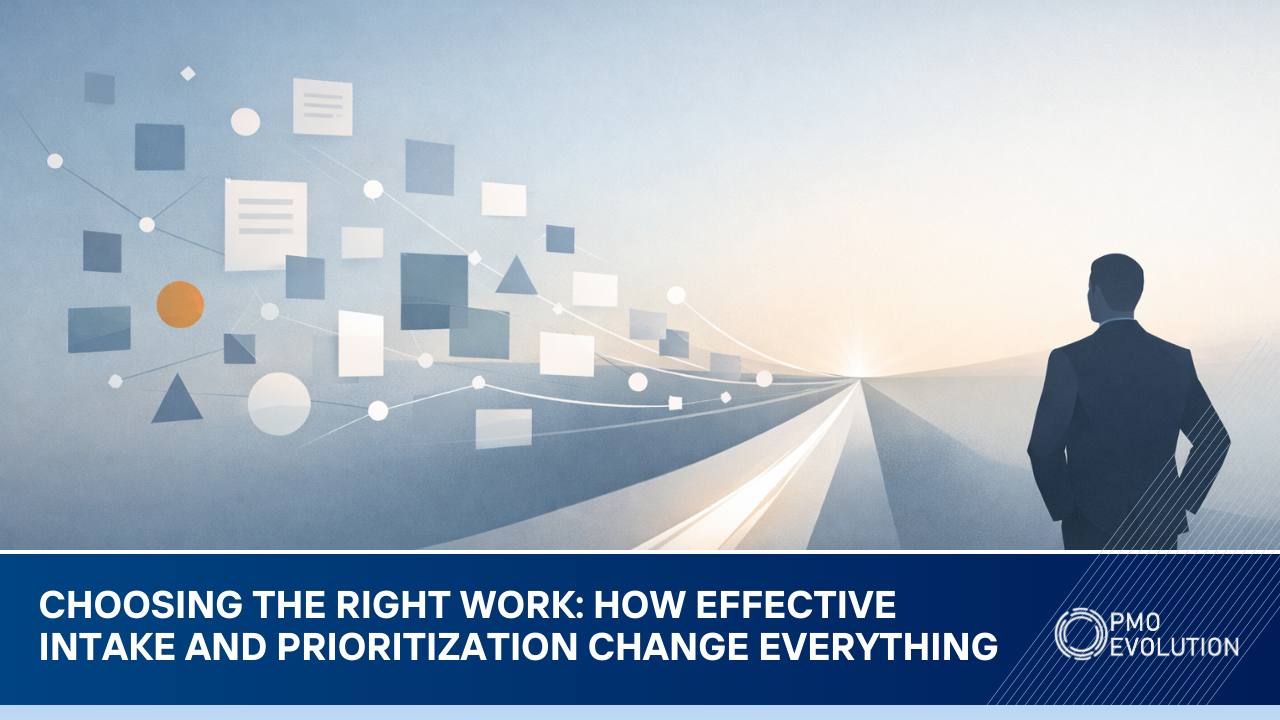 CHOOSING THE RIGHT WORK: HOW EFFECTIVE INTAKE AND PRIORITIZATION CHANGE EVERYTHING

PMO EVOLUTION